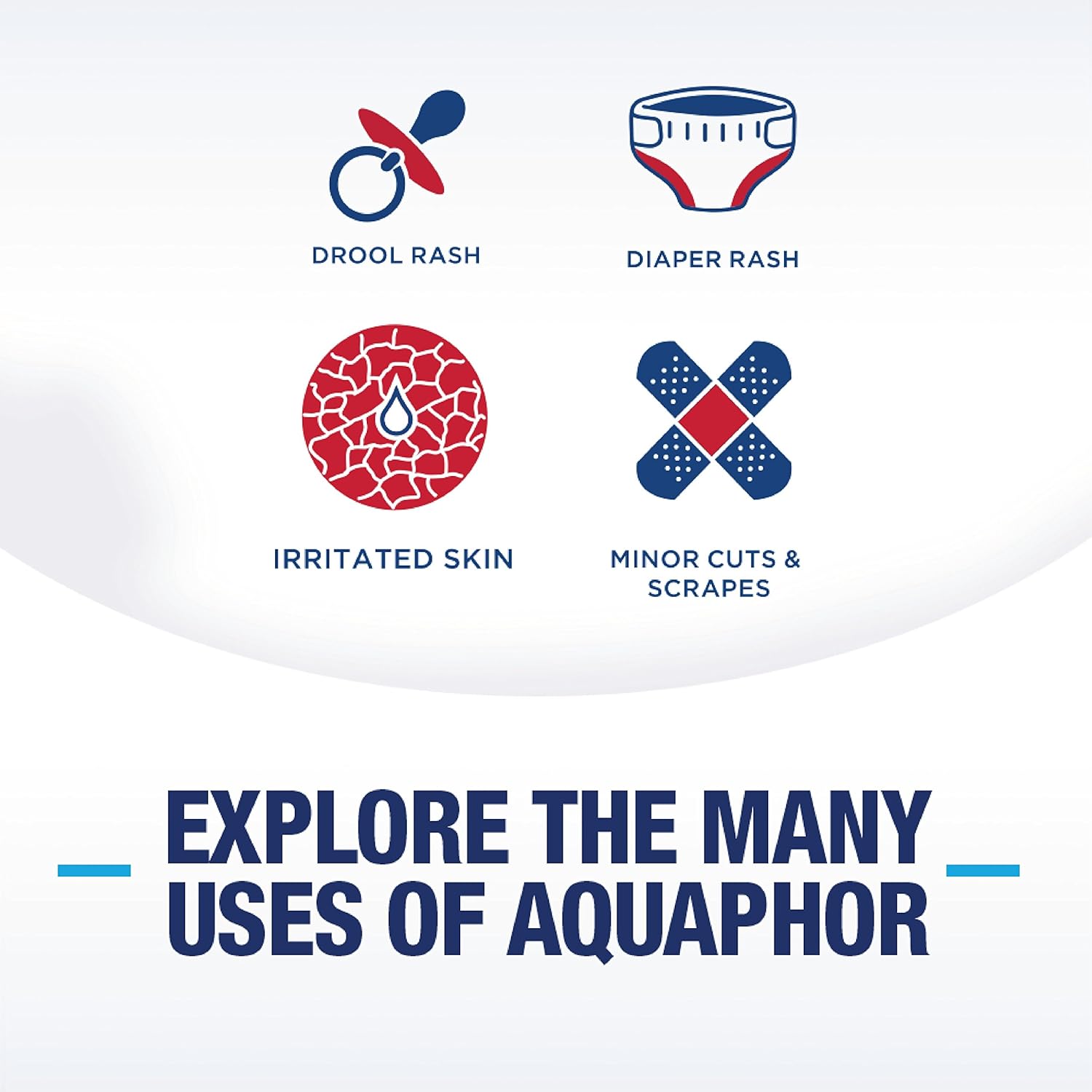 DROOL RASH

DIAPER RASH

IRRITATED SKIN

MINOR CUTS & SCRAPES

EXPLORE THE MANY USES OF AQUAPHOR